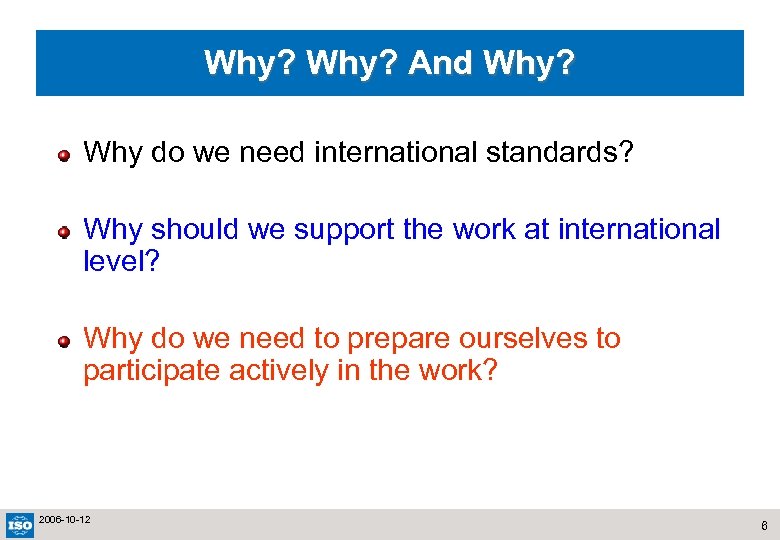 Why? Why? And Why?

Why do we need international standards?

Why should we support the work at international level?

Why do we need to prepare ourselves to participate actively in the work?

ISO

2006-10-12

6